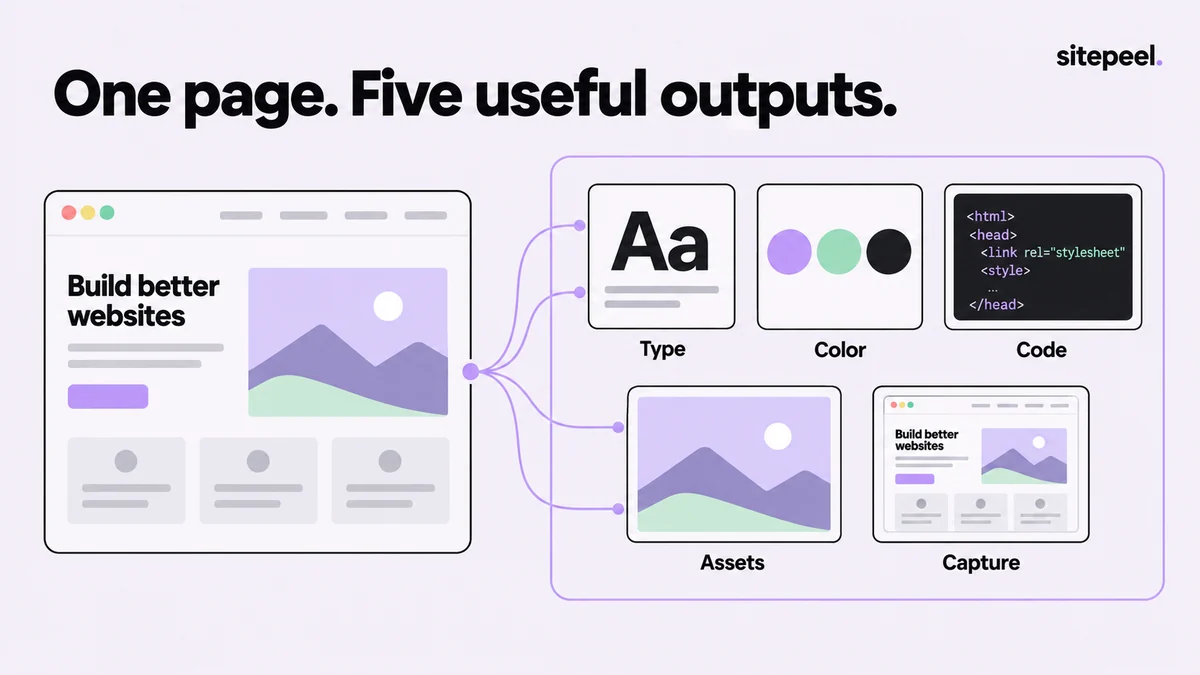 sitepeel.

One page. Five useful outputs.

Build better websites

Aa

Type

Color

<html>
<head>
<link rel="stylesheet"
<style>
...
</head>

Code

Assets

Build better websites

Capture